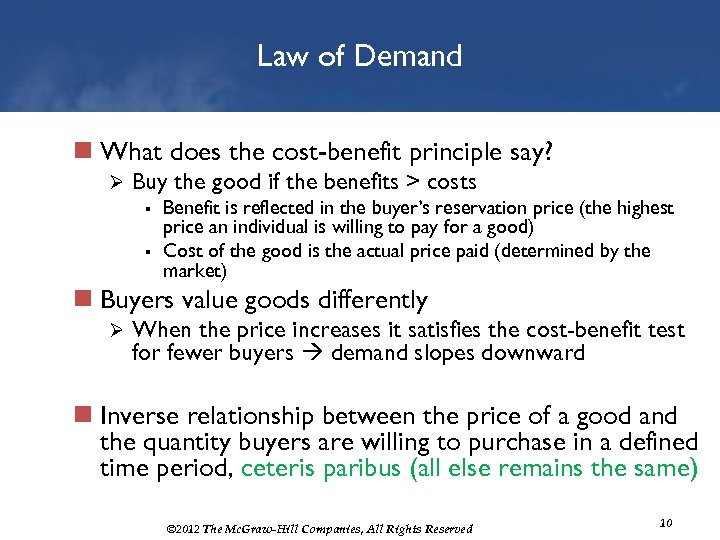 Law of Demand

What does the cost-benefit principle say?

Buy the good if the benefits > costs

Benefit is reflected in the buyer's reservation price (the highest price an individual is willing to pay for a good)

Cost of the good is the actual price paid (determined by the market)

Buyers value goods differently

When the price increases it satisfies the cost-benefit test for fewer buyers → demand slopes downward

Inverse relationship between the price of a good and the quantity buyers are willing to purchase in a defined time period, ceteris paribus (all else remains the same)

©2012 The McGraw-Hill Companies, All Rights Reserved

10